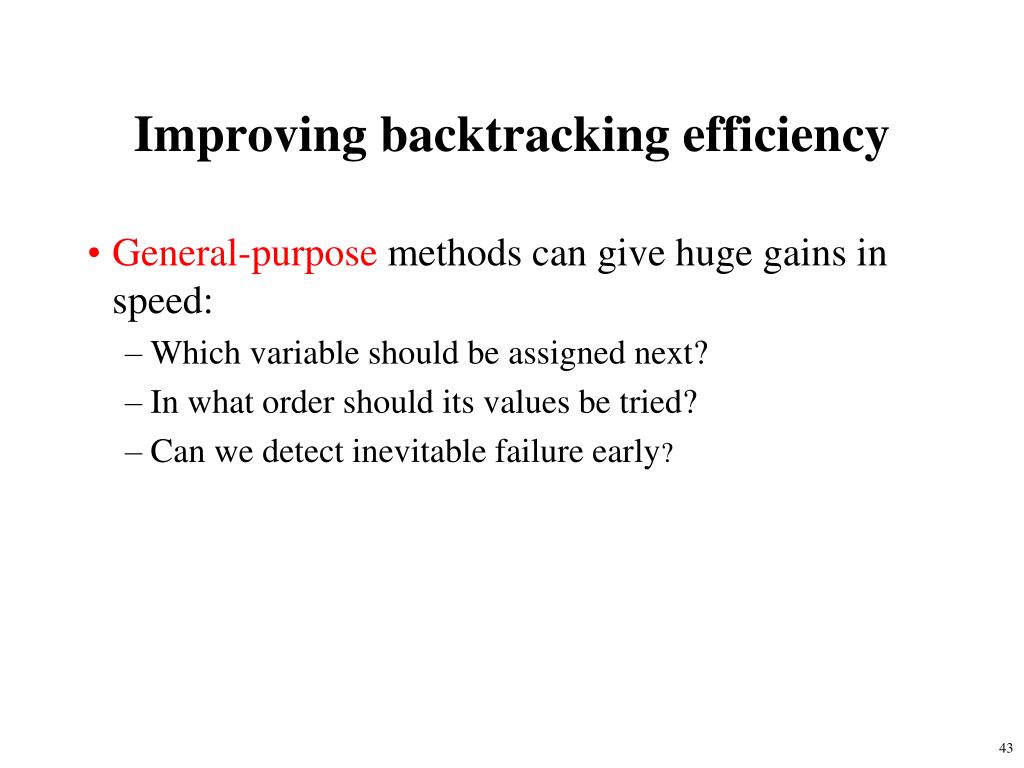 Improving backtracking efficiency

• General-purpose methods can give huge gains in speed:
– Which variable should be assigned next?
– In what order should its values be tried?
– Can we detect inevitable failure early?

43